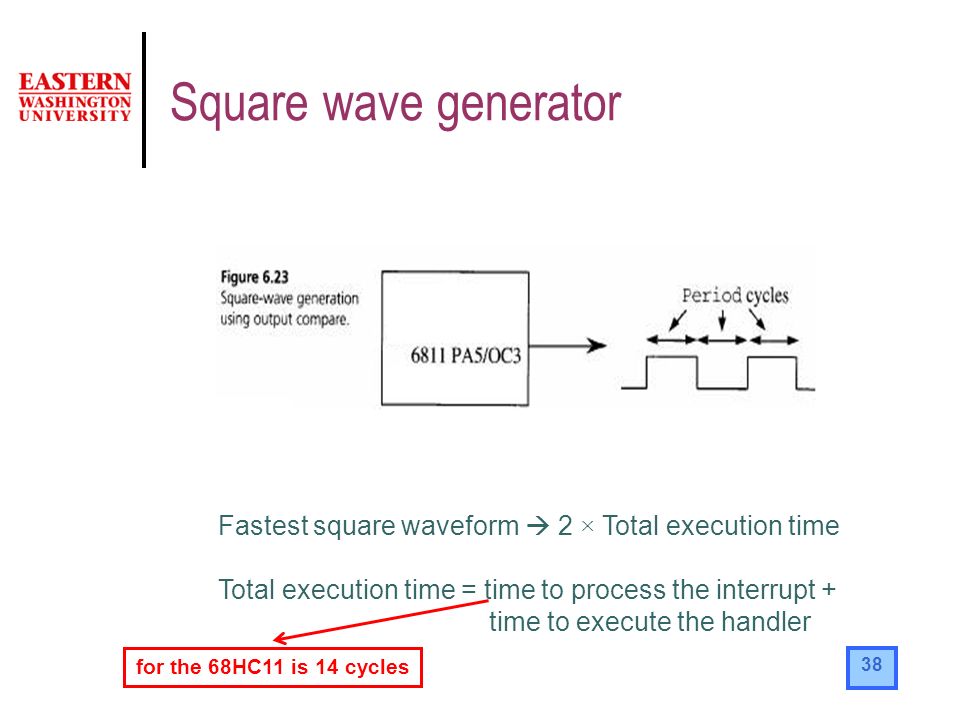 EASTERN WASHINGTON UNIVERSITY

Square wave generator

Figure 6.23
Square-wave generation using output compare.

6811 PA5/OC3

Period cycles

Fastest square waveform → 2 × Total execution time

Total execution time = time to process the interrupt + time to execute the handler

for the 68HC11 is 14 cycles

38